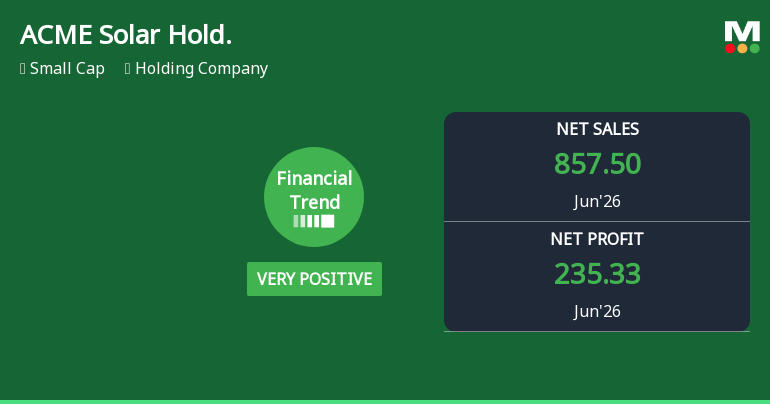 ACME Solar Hold.

Small Cap Holding Company

M

Financial Trend

VERY POSITIVE

NET SALES

857.50

Jun'26

NET PROFIT

235.33

Jun'26